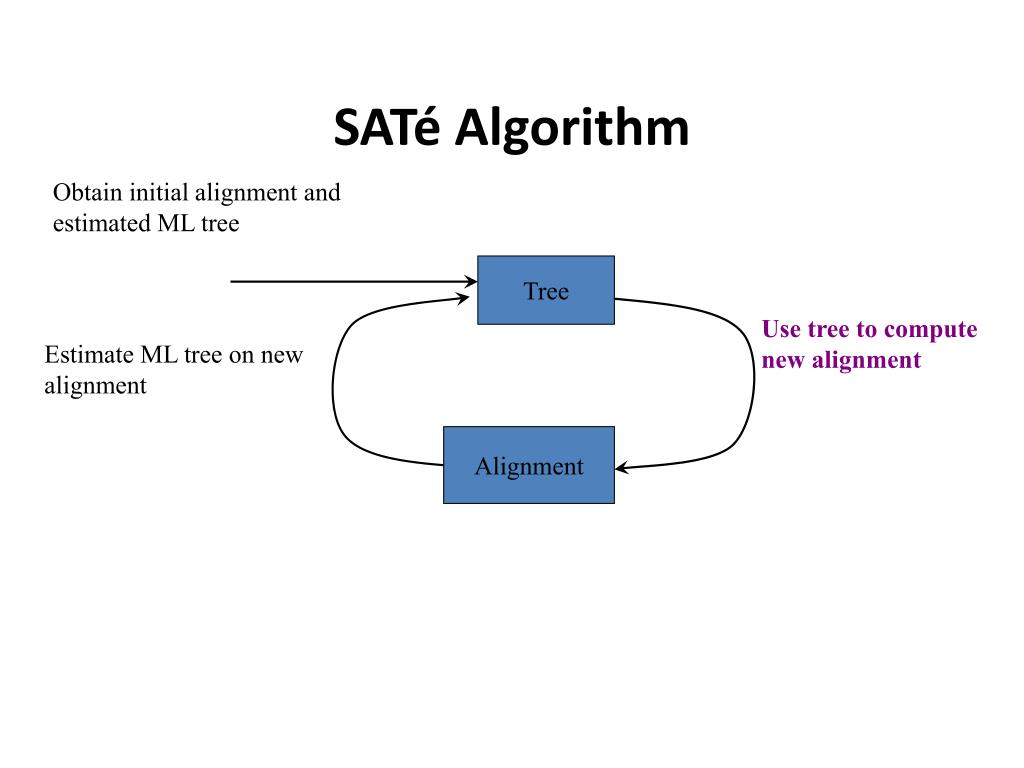 SATé Algorithm

Obtain initial alignment and estimated ML tree

Tree

Use tree to compute new alignment

Estimate ML tree on new alignment

Alignment